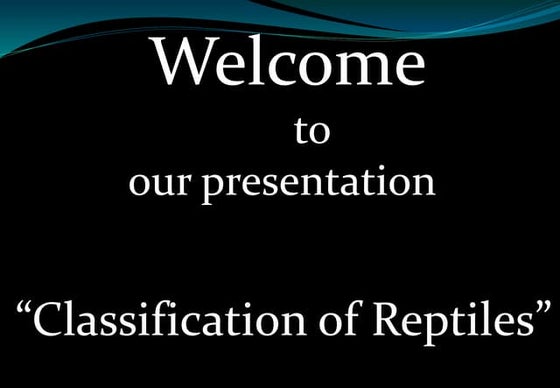 Welcome
to
our presentation

“Classification of Reptiles”